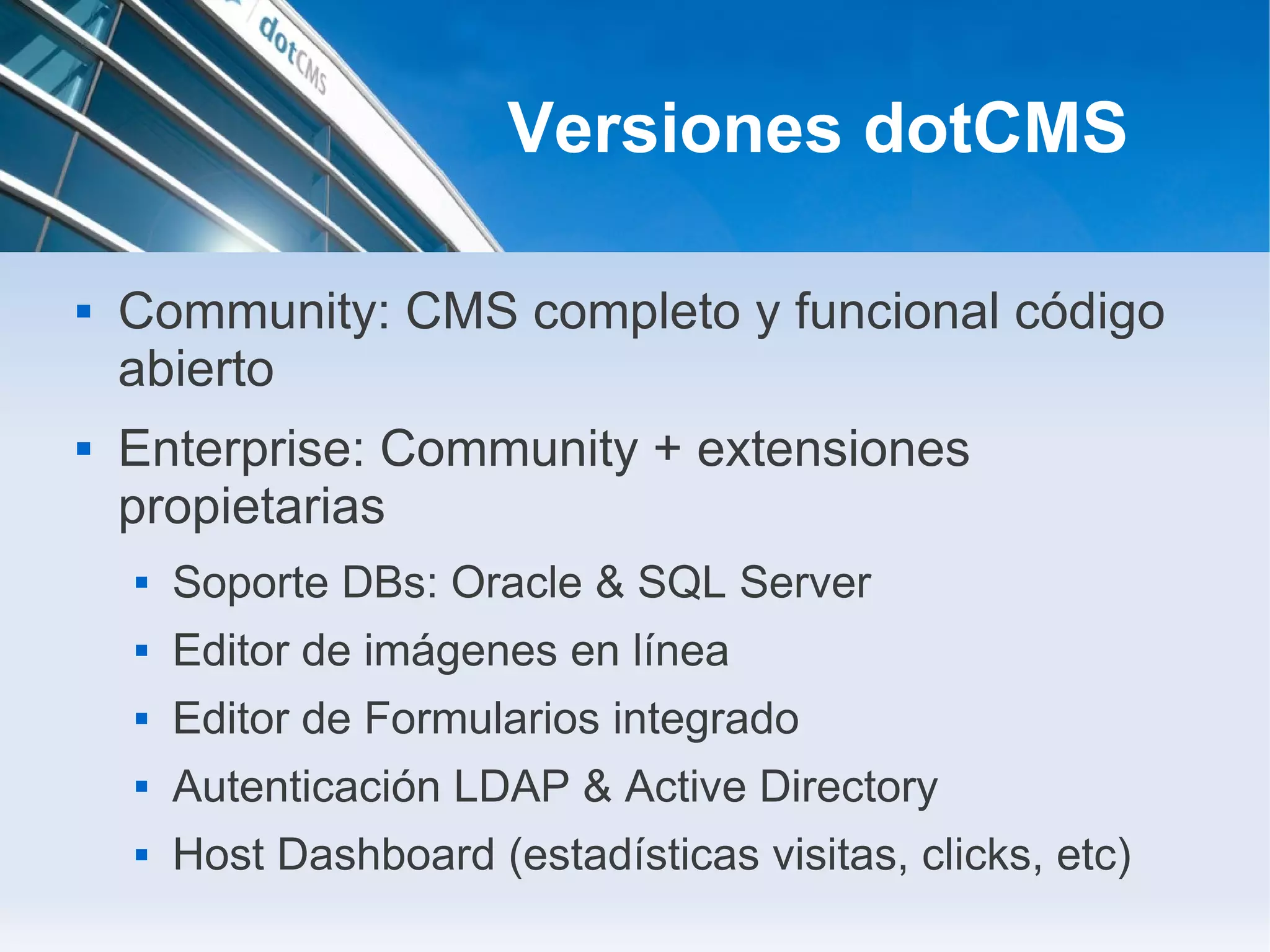 dotCMS

Versiones dotCMS

▪ Community: CMS completo y funcional código abierto

▪ Enterprise: Community + extensiones propietarias

▪ Soporte DBs: Oracle & SQL Server

▪ Editor de imágenes en línea

▪ Editor de Formularios integrado

▪ Autenticación LDAP & Active Directory

▪ Host Dashboard (estadísticas visitas, clicks, etc)